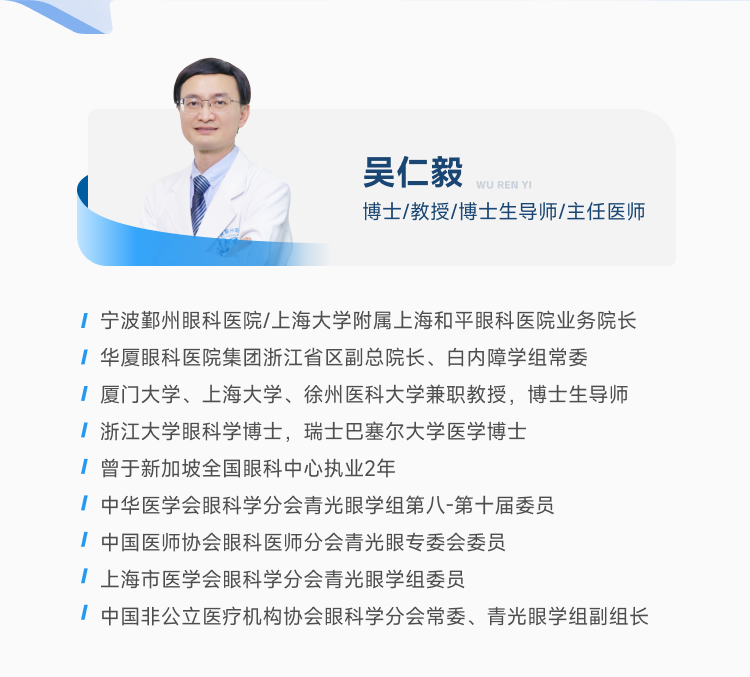 吴仁毅 WU REN YI
博士/教授/博士生导师/主任医师

宁波鄞州眼科医院/上海大学附属上海和平眼科医院业务院长
华厦眼科医院集团浙江省区副总院长、白内障学组常委
厦门大学、上海大学、徐州医科大学兼职教授，博士生导师
浙江大学眼科学博士，瑞士巴塞尔大学医学博士
曾于新加坡全国眼科中心执业2年
中华医学会眼科学分会青光眼学组第八-第十届委员
中国医师协会眼科医师分会青光眼专委会委员
上海市医学会眼科学分会青光眼学组委员
中国非公立医疗机构协会眼科学分会常委、青光眼学组副组长